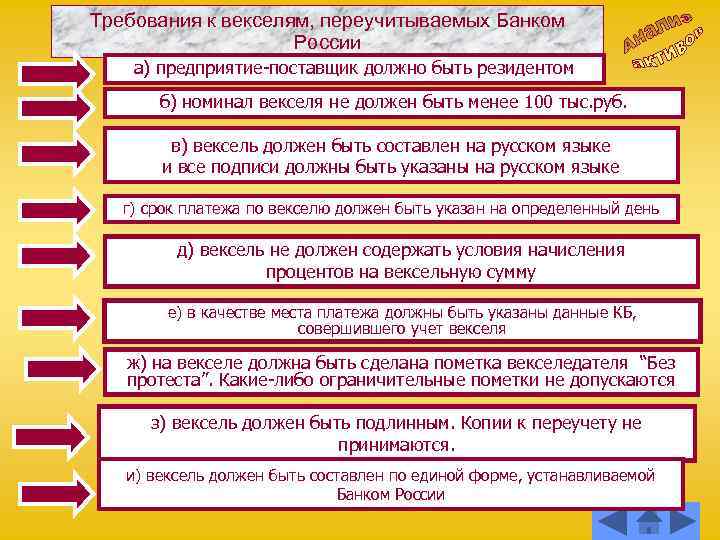 Требования к векселям, переучитываемых Банком России

Анализ активов

а) предприятие-поставщик должно быть резидентом

б) номинал векселя не должен быть менее 100 тыс.руб.

в) вексель должен быть составлен на русском языке и все подписи должны быть указаны на русском языке

г) срок платежа по векселю должен быть указан на определенный день

д) вексель не должен содержать условия начисления процентов на вексельную сумму

е) в качестве места платежа должны быть указаны данные КБ, совершившего учет векселя

ж) на векселе должна быть сделана пометка векселедателя "Без протеста". Какие-либо ограничительные пометки не допускаются

з) вексель должен быть подлинным. Копии к переучету не принимаются.

и) вексель должен быть составлен по единой форме, устанавливаемой Банком России